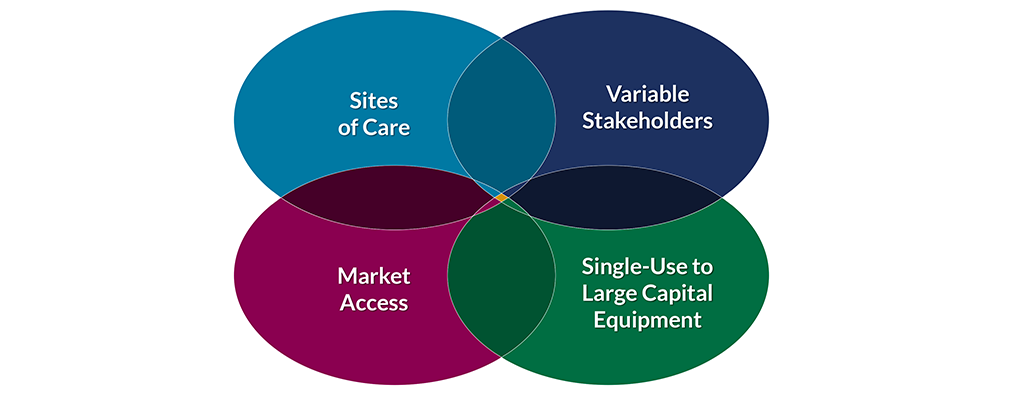 Sites of Care

Variable Stakeholders

Market Access

Single-Use to Large Capital Equipment